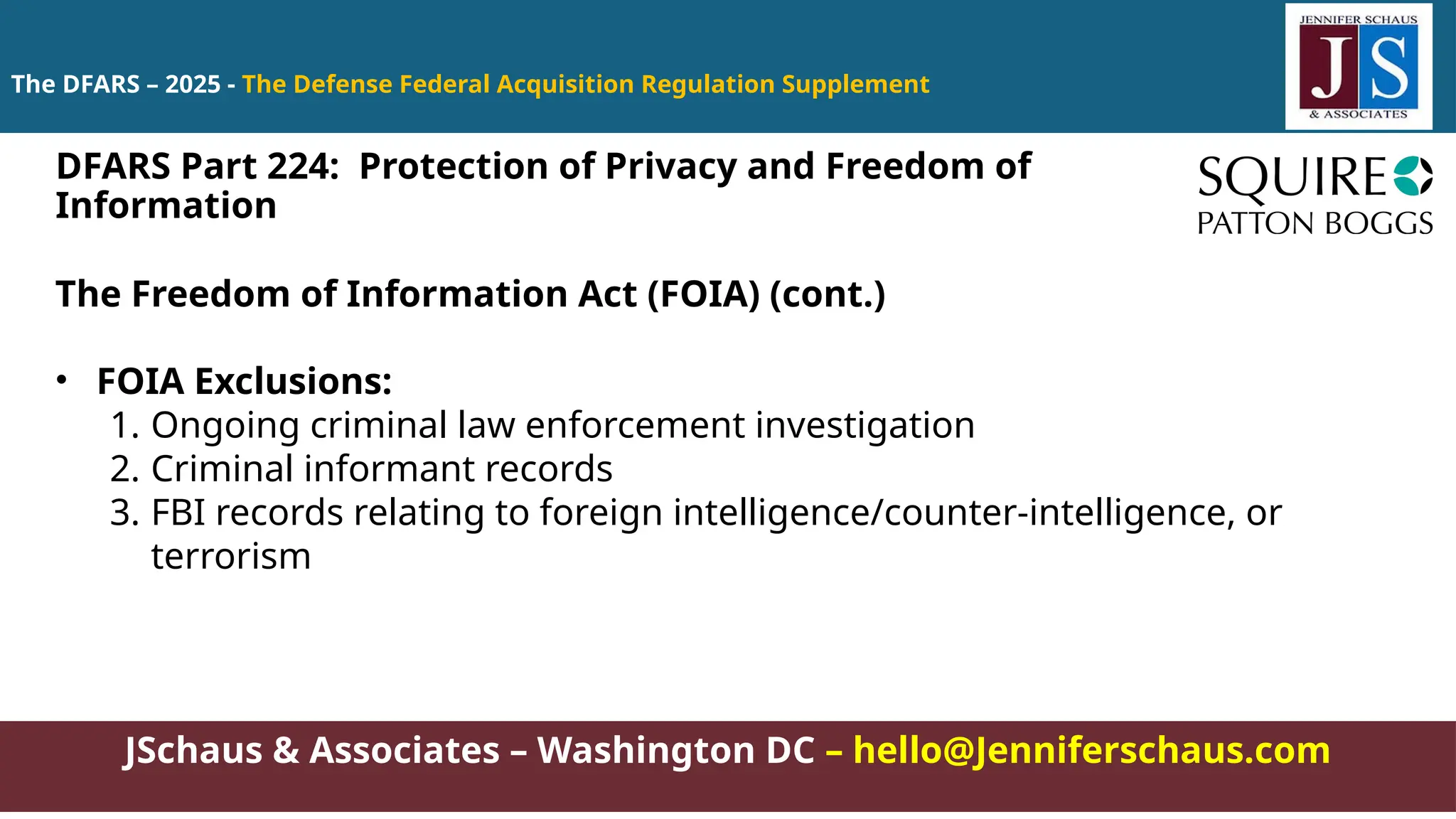 The DFARS – 2025 - The Defense Federal Acquisition Regulation Supplement

JENNIFER SCHAUS
JS
& ASSOCIATES

DFARS Part 224: Protection of Privacy and Freedom of Information

SQUIRE
PATTON BOGGS

The Freedom of Information Act (FOIA) (cont.)

• FOIA Exclusions:
1. Ongoing criminal law enforcement investigation
2. Criminal informant records
3. FBI records relating to foreign intelligence/counter-intelligence, or terrorism

JSchaus & Associates – Washington DC – hello@Jenniferschaus.com